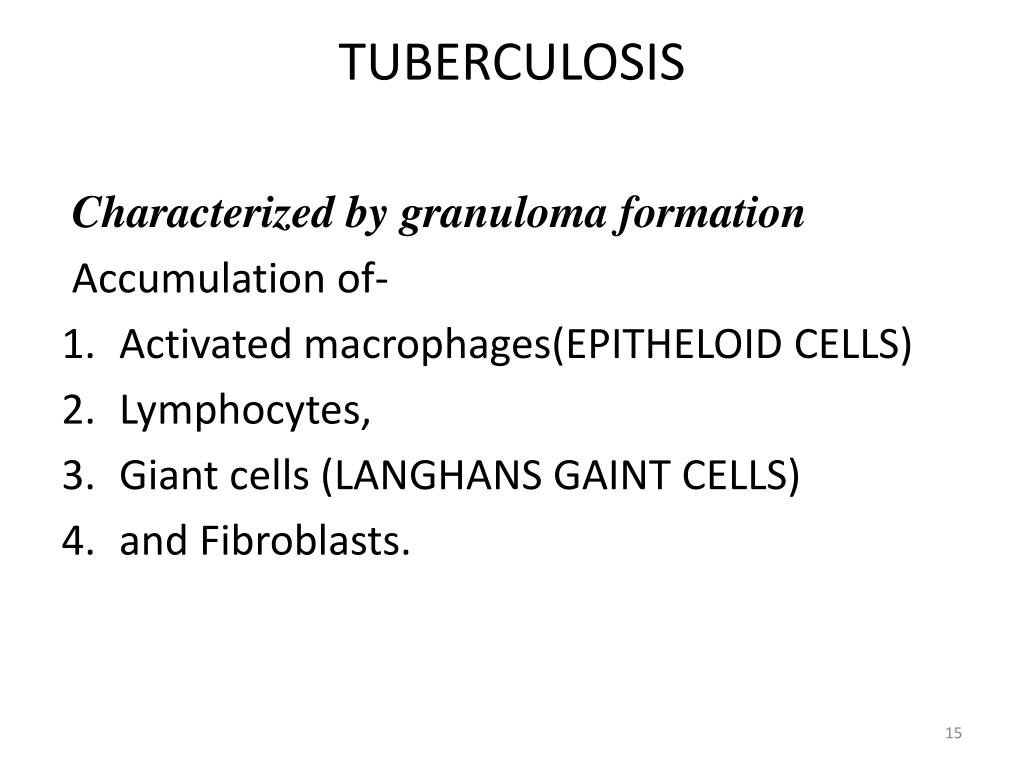 TUBERCULOSIS

Characterized by granuloma formation

Accumulation of-

1. Activated macrophages(EPITHELOID CELLS)
2. Lymphocytes,
3. Giant cells (LANGHANS GAINT CELLS)
4. and Fibroblasts.

15